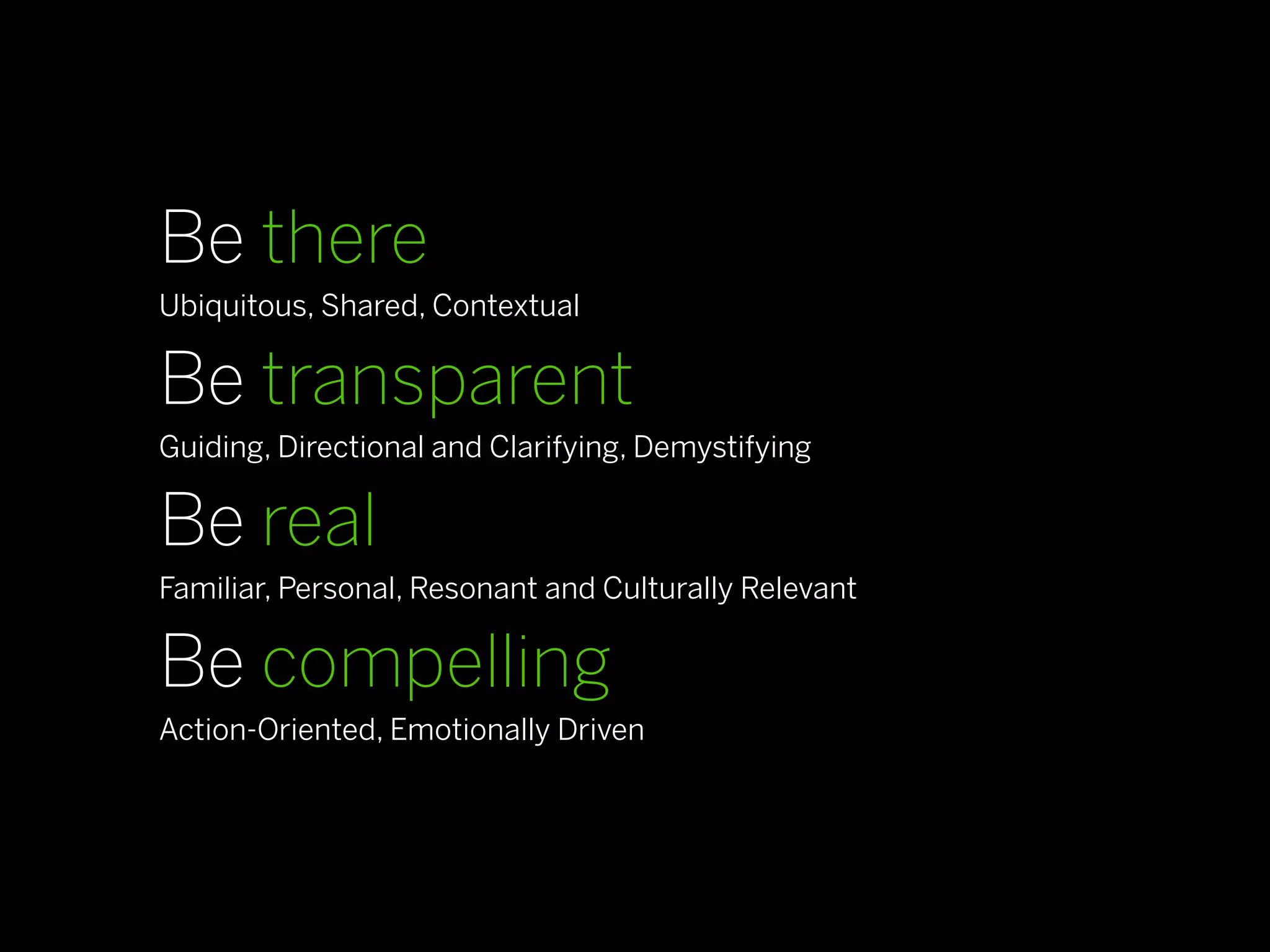 Be there

Ubiquitous, Shared, Contextual

Be transparent

Guiding, Directional and Clarifying, Demystifying

Be real

Familiar, Personal, Resonant and Culturally Relevant

Be compelling

Action-Oriented, Emotionally Driven